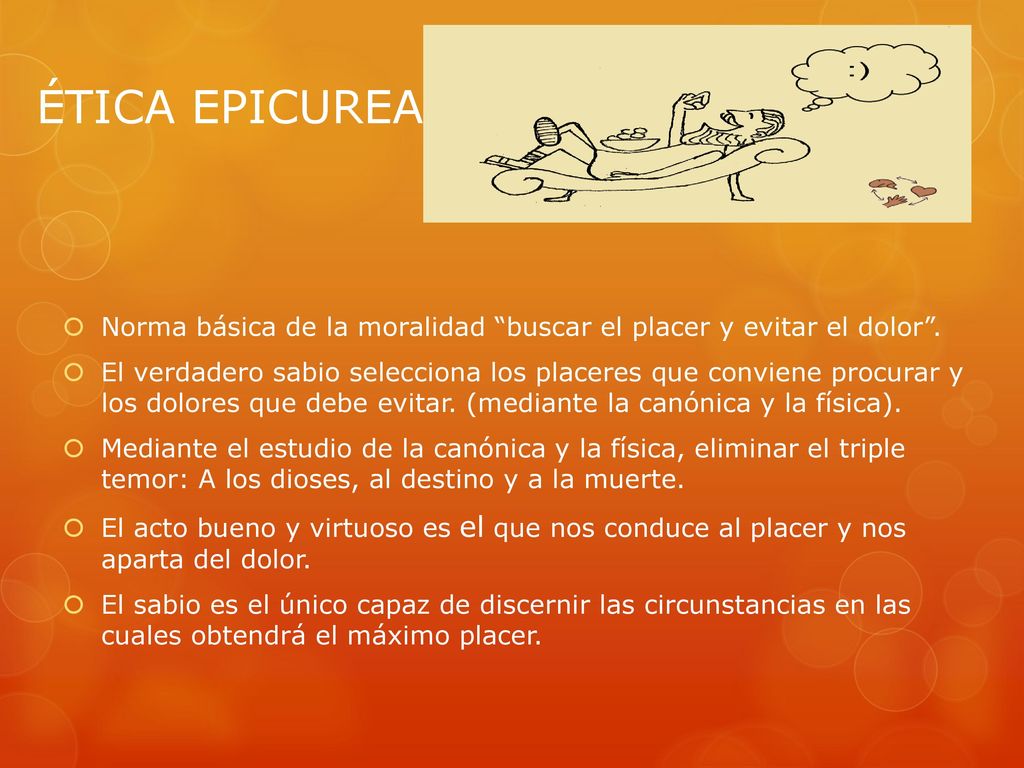 ÉTICA EPICUREA

:)

Norma básica de la moralidad “buscar el placer y evitar el dolor”.

El verdadero sabio selecciona los placeres que conviene procurar y los dolores que debe evitar. (mediante la canónica y la física).

Mediante el estudio de la canónica y la física, eliminar el triple temor: A los dioses, al destino y a la muerte.

El acto bueno y virtuoso es el que nos conduce al placer y nos aparta del dolor.

El sabio es el único capaz de discernir las circunstancias en las cuales obtendrá el máximo placer.